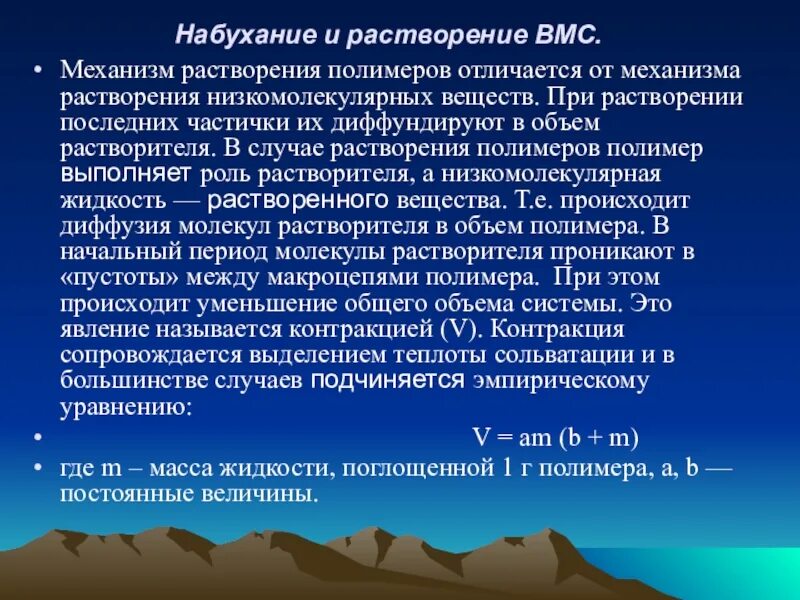 Набухание и растворение ВМС.

• Механизм растворения полимеров отличается от механизма растворения низкомолекулярных веществ. При растворении последних частички их диффундируют в объем растворителя. В случае растворения полимеров полимер выполняет роль растворителя, а низкомолекулярная жидкость — растворенного вещества. Т.е. происходит диффузия молекул растворителя в объем полимера. В начальный период молекулы растворителя проникают в «пустоты» между макроцепями полимера. При этом происходит уменьшение общего объема системы. Это явление называется контракцией (V). Контракция сопровождается выделением теплоты сольватации и в большинстве случаев подчиняется эмпирическому уравнению:

• $V = am (b + m)$

• где m – масса жидкости, поглощенной 1 г полимера, a, b — постоянные величины.